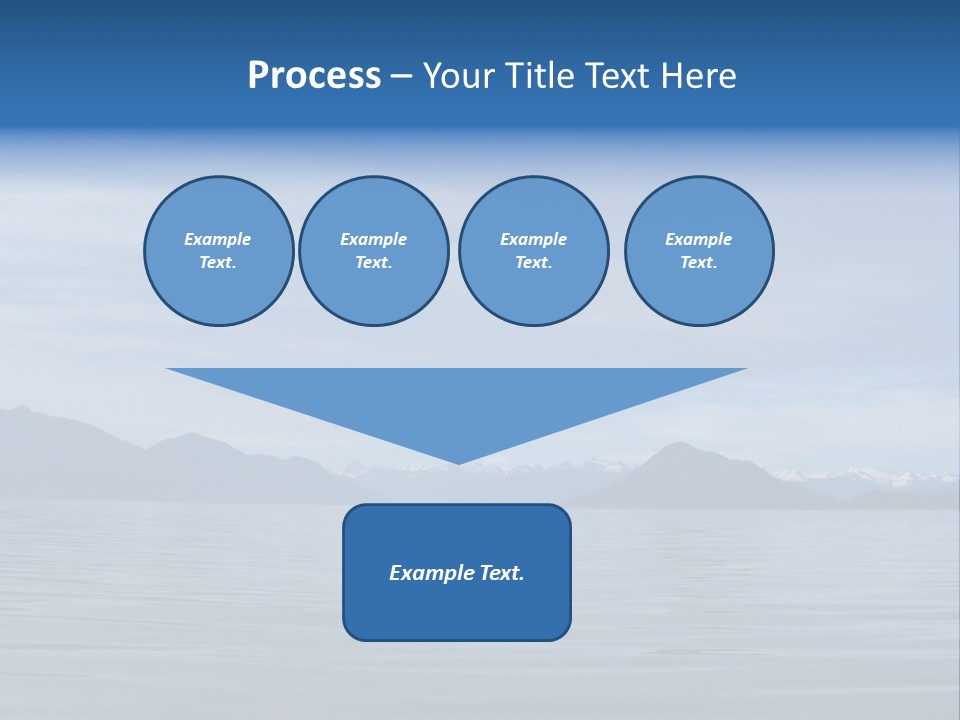 Process – Your Title Text Here

Example Text.

Example Text.

Example Text.

Example Text.

Example Text.